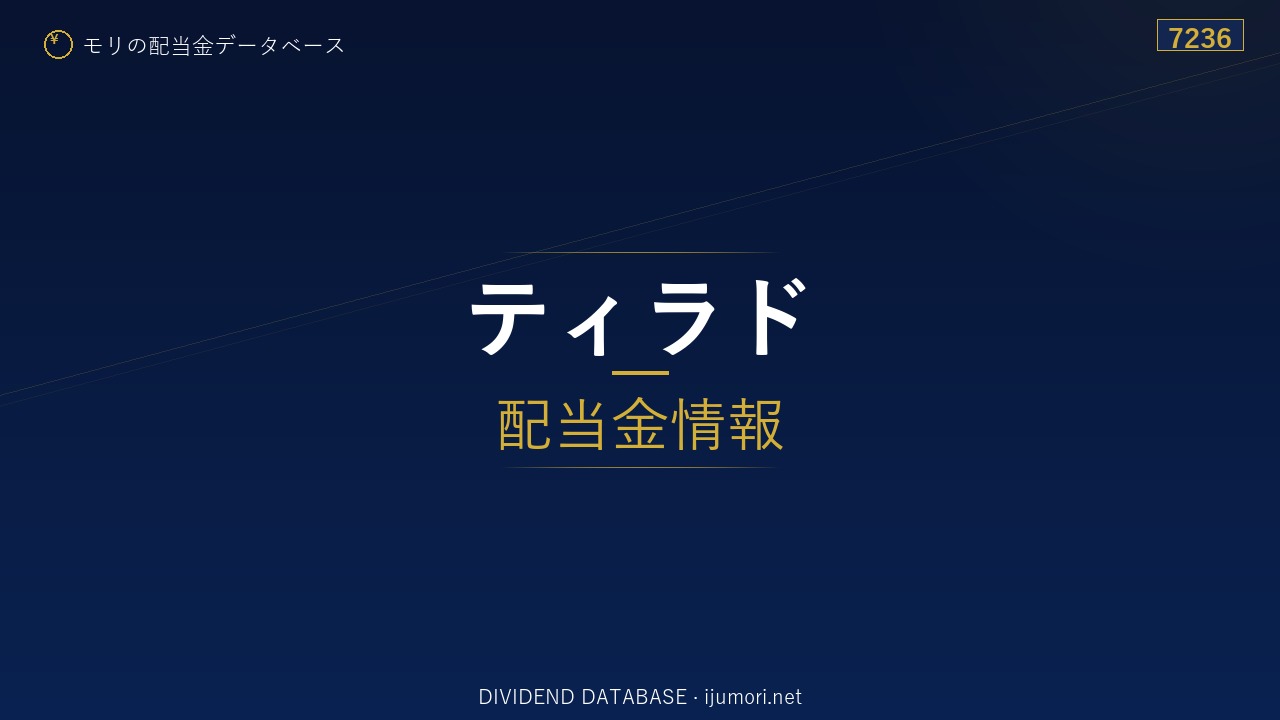 ¥ モリの配当金データベース

7236

ティラド

配当金情報

DIVIDEND DATABASE · ijumori.net